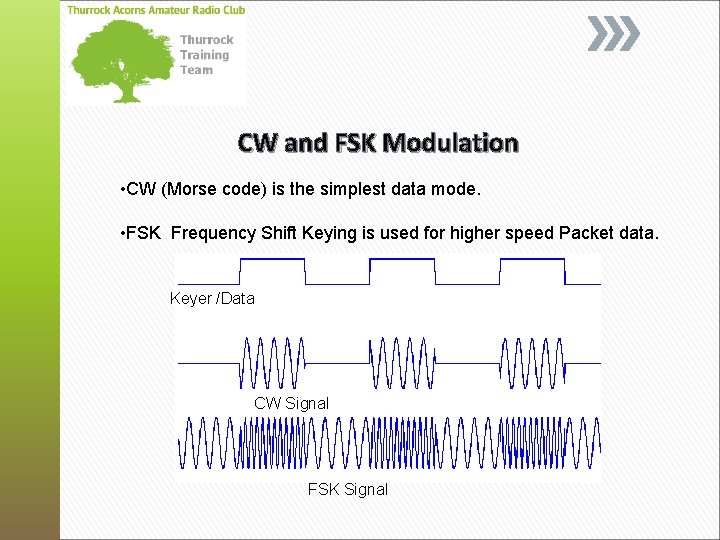 Thurrock Acorns Amateur Radio Club

Thurrock Training Team

CW and FSK Modulation

•CW (Morse code) is the simplest data mode.

•FSK Frequency Shift Keying is used for higher speed Packet data.

Keyer /Data

CW Signal

FSK Signal